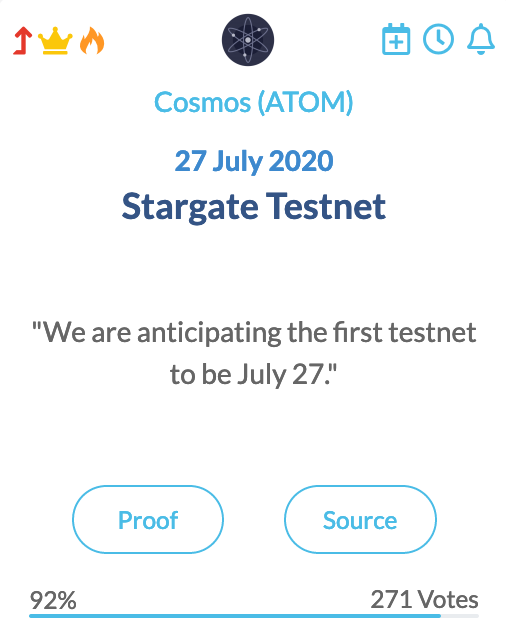 Cosmos (ATOM)

27 July 2020

Stargate Testnet

"We are anticipating the first testnet to be July 27."

Proof

Source

92%

271 Votes